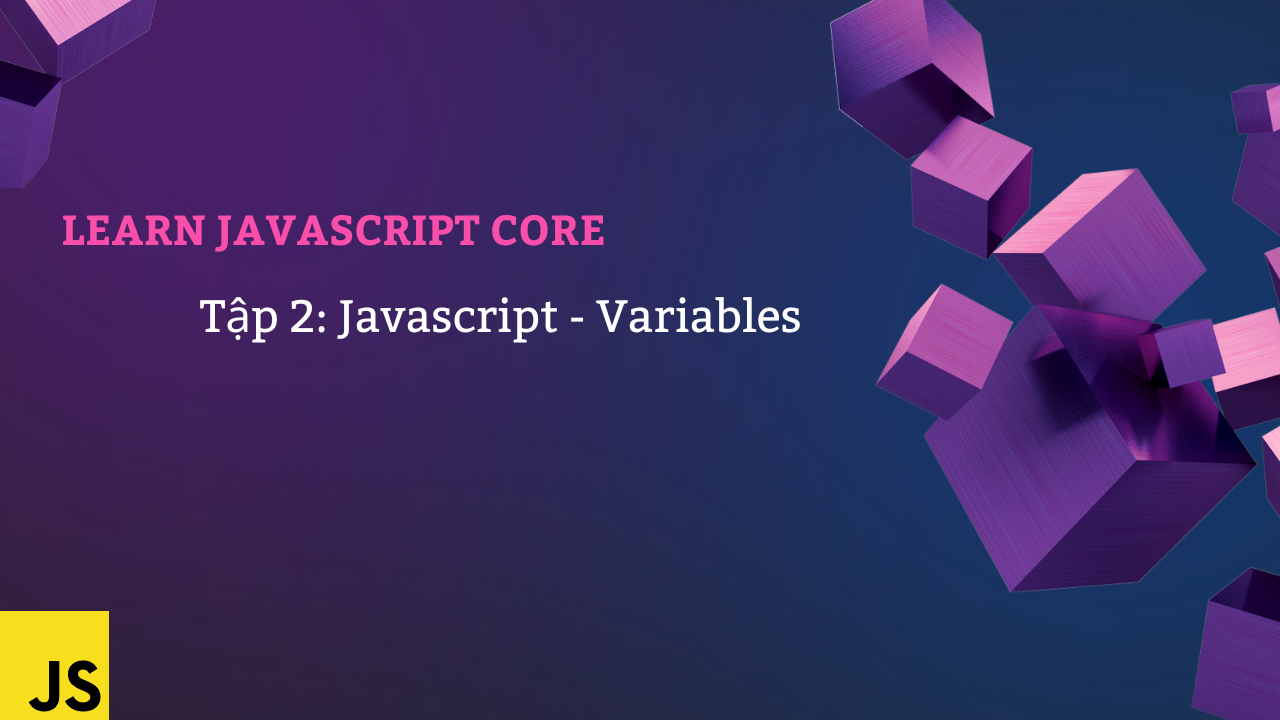 LEARN JAVASCRIPT CORE

Tập 2: Javascript - Variables

JS